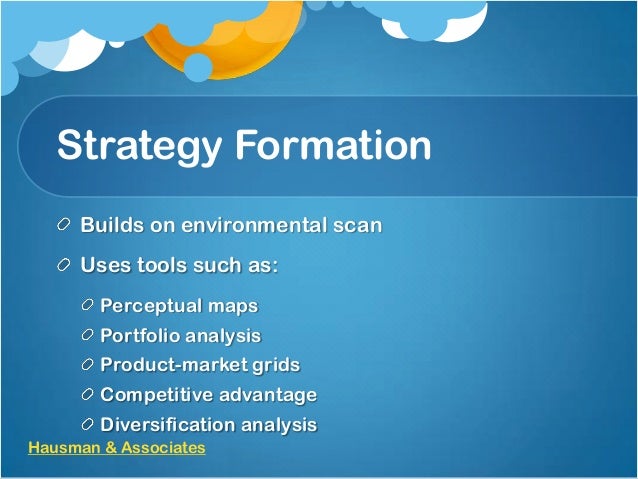 Strategy Formation

Builds on environmental scan

Uses tools such as:

Perceptual maps

Portfolio analysis

Product-market grids

Competitive advantage

Diversification analysis

Hausman & Associates